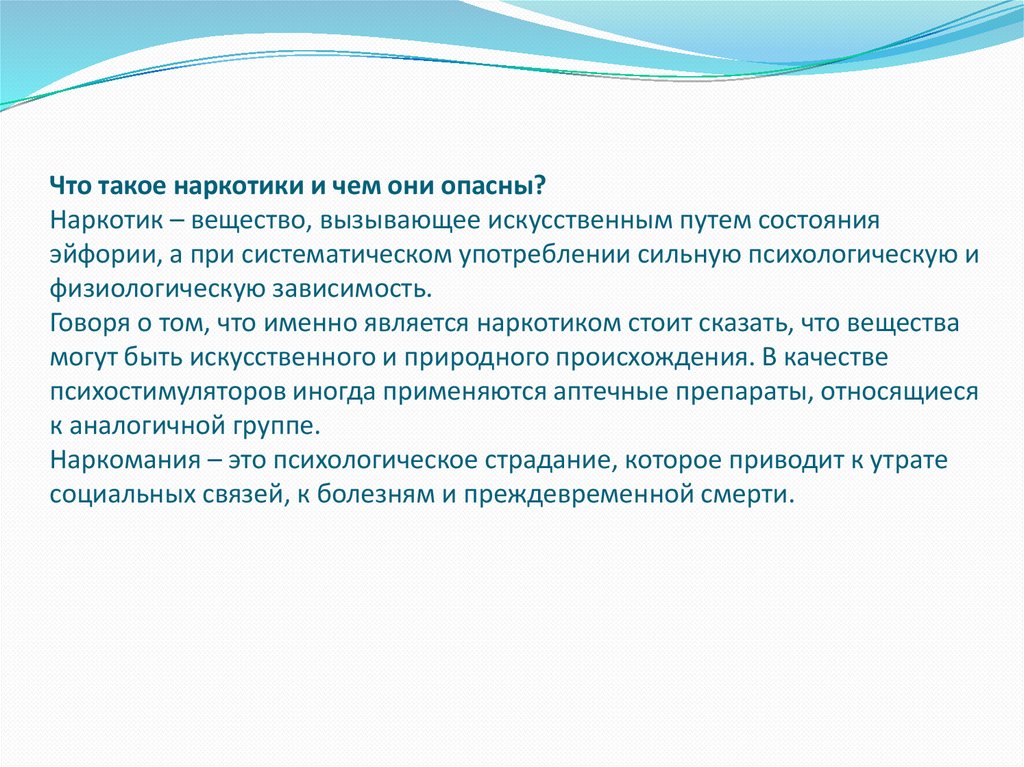 Что такое наркотики и чем они опасны?
Наркотик – вещество, вызывающее искусственным путем состояния эйфории, а при систематическом употреблении сильную психологическую и физиологическую зависимость.
Говоря о том, что именно является наркотиком стоит сказать, что вещества могут быть искусственного и природного происхождения. В качестве психостимуляторов иногда применяются аптечные препараты, относящиеся к аналогичной группе.
Наркомания – это психологическое страдание, которое приводит к утрате социальных связей, к болезням и преждевременной смерти.